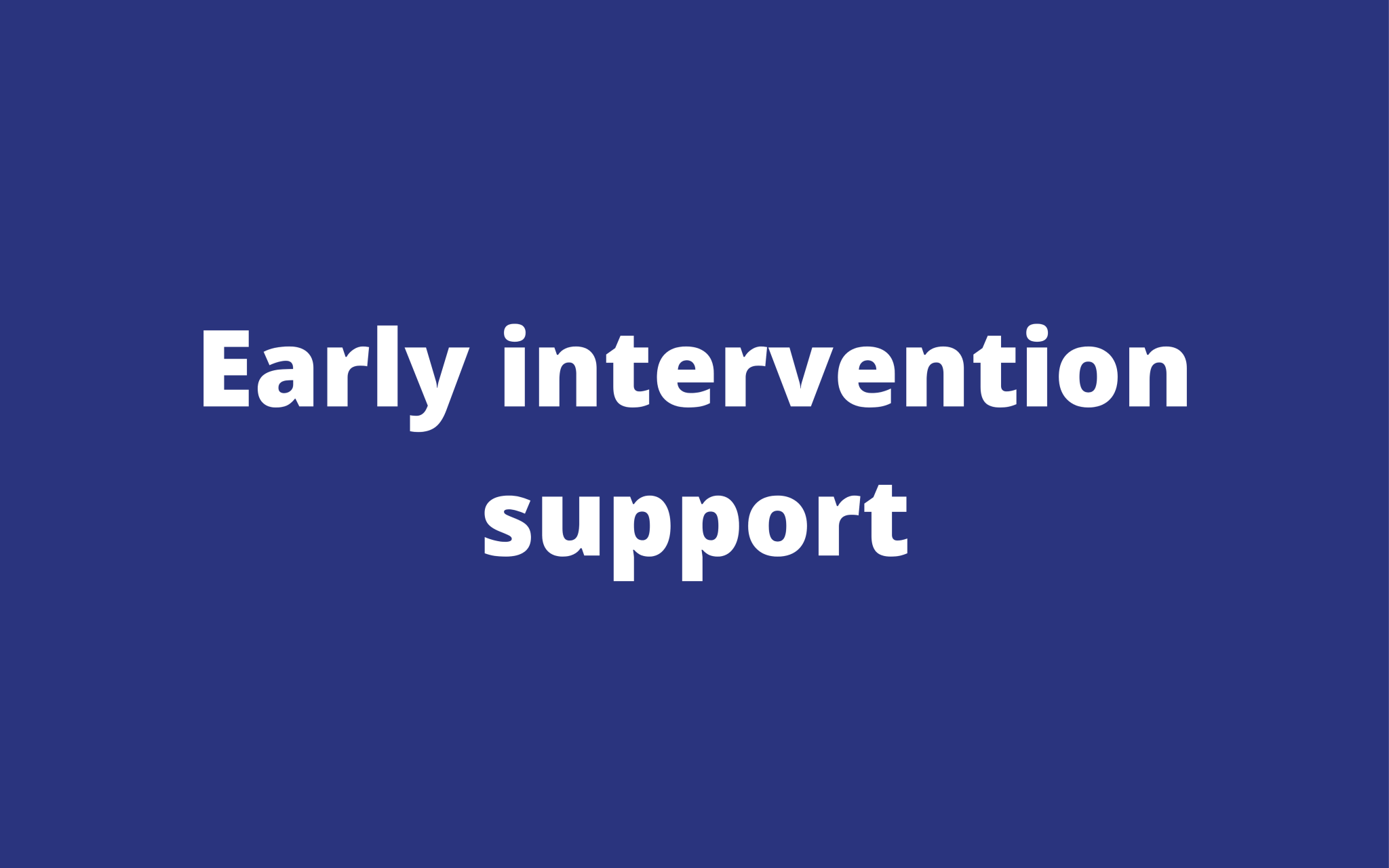 Early intervention support